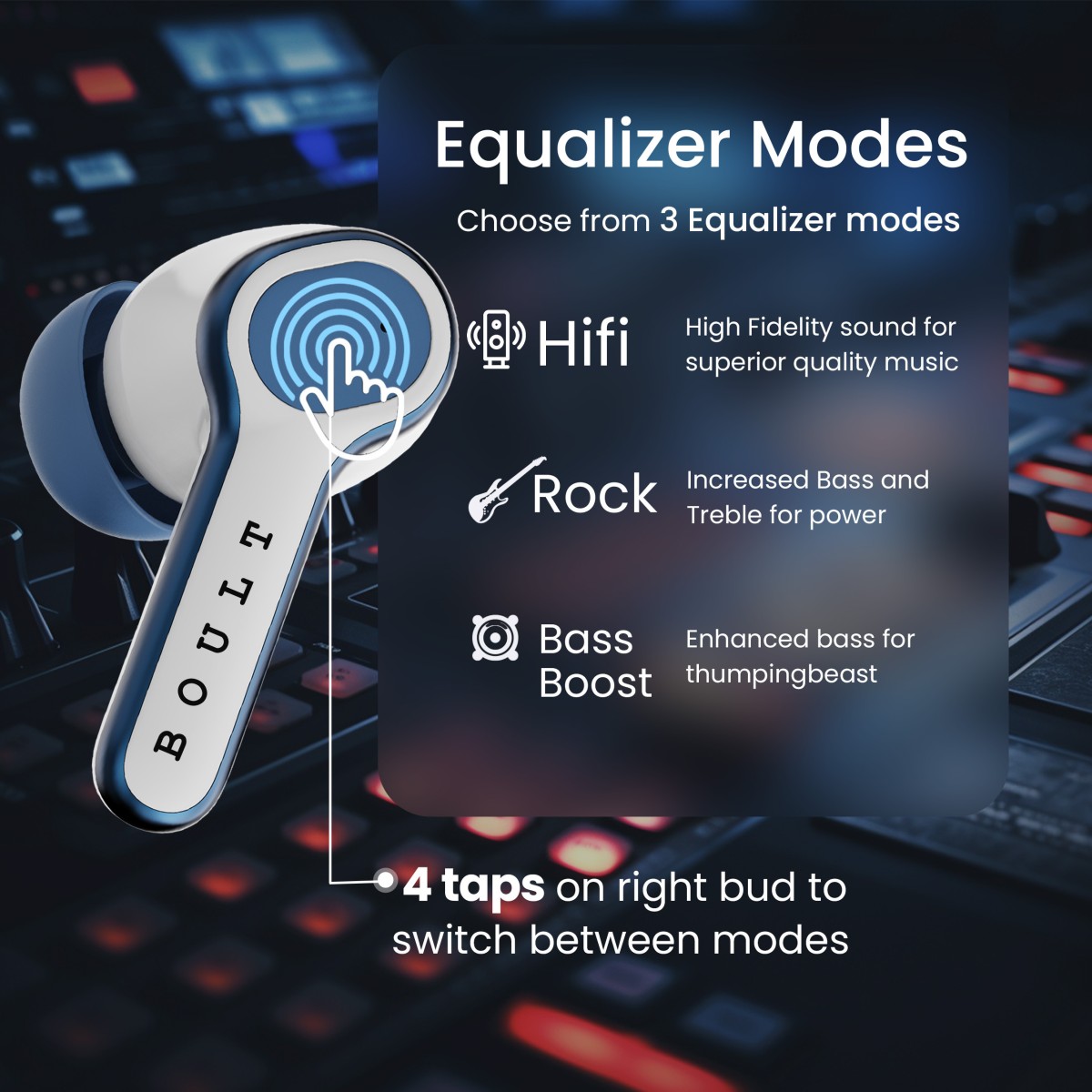 Equalizer Modes

Choose from 3 Equalizer modes

Hifi
High Fidelity sound for superior quality music

Rock
Increased Bass and Treble for power

Bass Boost
Enhanced bass for thumpingbeast

BOULT

4 taps on right bud to switch between modes